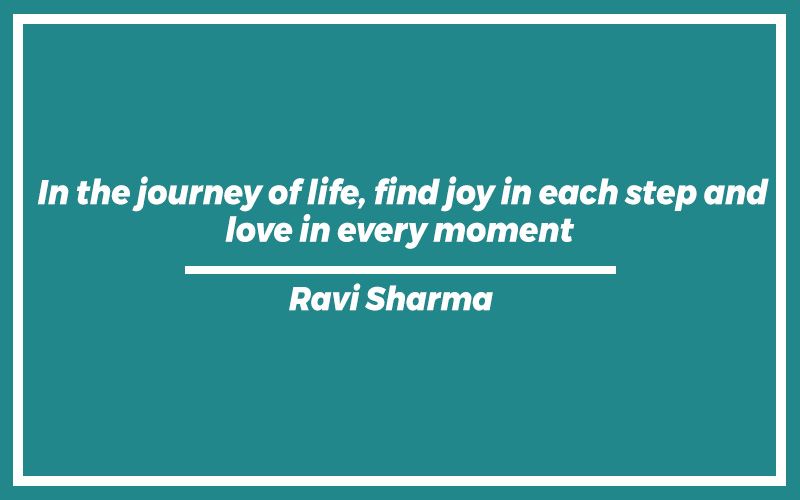 In the journey of life, find joy in each step and love in every moment

Ravi Sharma